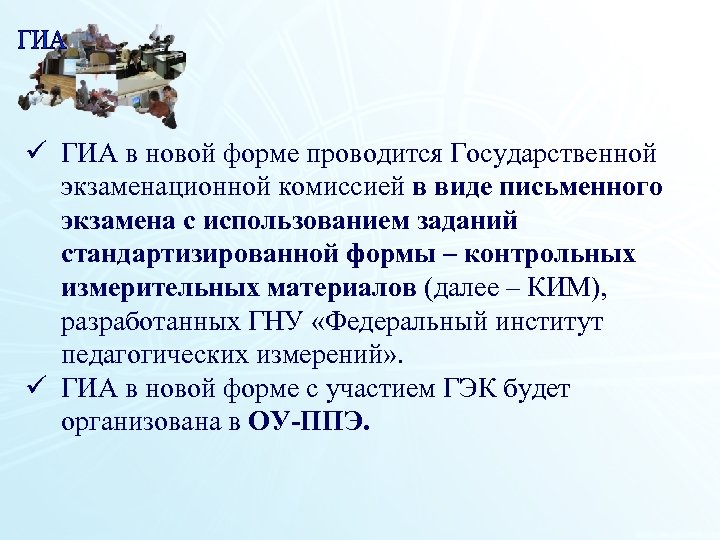 ГИА

✓ ГИА в новой форме проводится Государственной экзаменационной комиссией в виде письменного экзамена с использованием заданий стандартизированной формы – контрольных измерительных материалов (далее – КИМ), разработанных ГНУ «Федеральный институт педагогических измерений».

✓ ГИА в новой форме с участием ГЭК будет организована в ОУ-ППЭ.